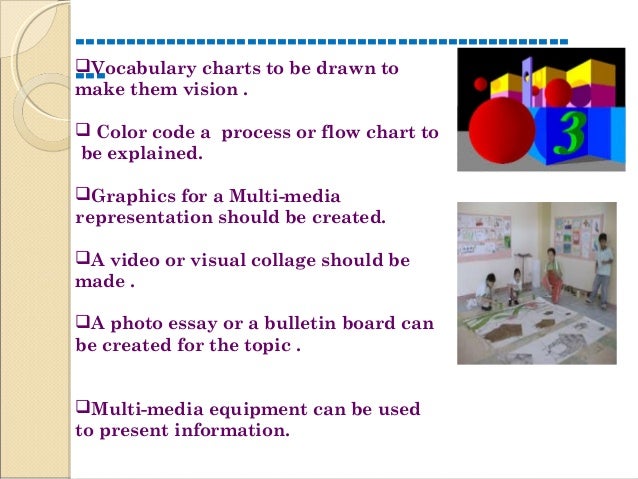 ❑Vocabulary charts to be drawn to make them vision .

❑ Color code a process or flow chart to be explained.

❑Graphics for a Multi-media representation should be created.

❑A video or visual collage should be made .

❑A photo essay or a bulletin board can be created for the topic .

❑Multi-media equipment can be used to present information.

3